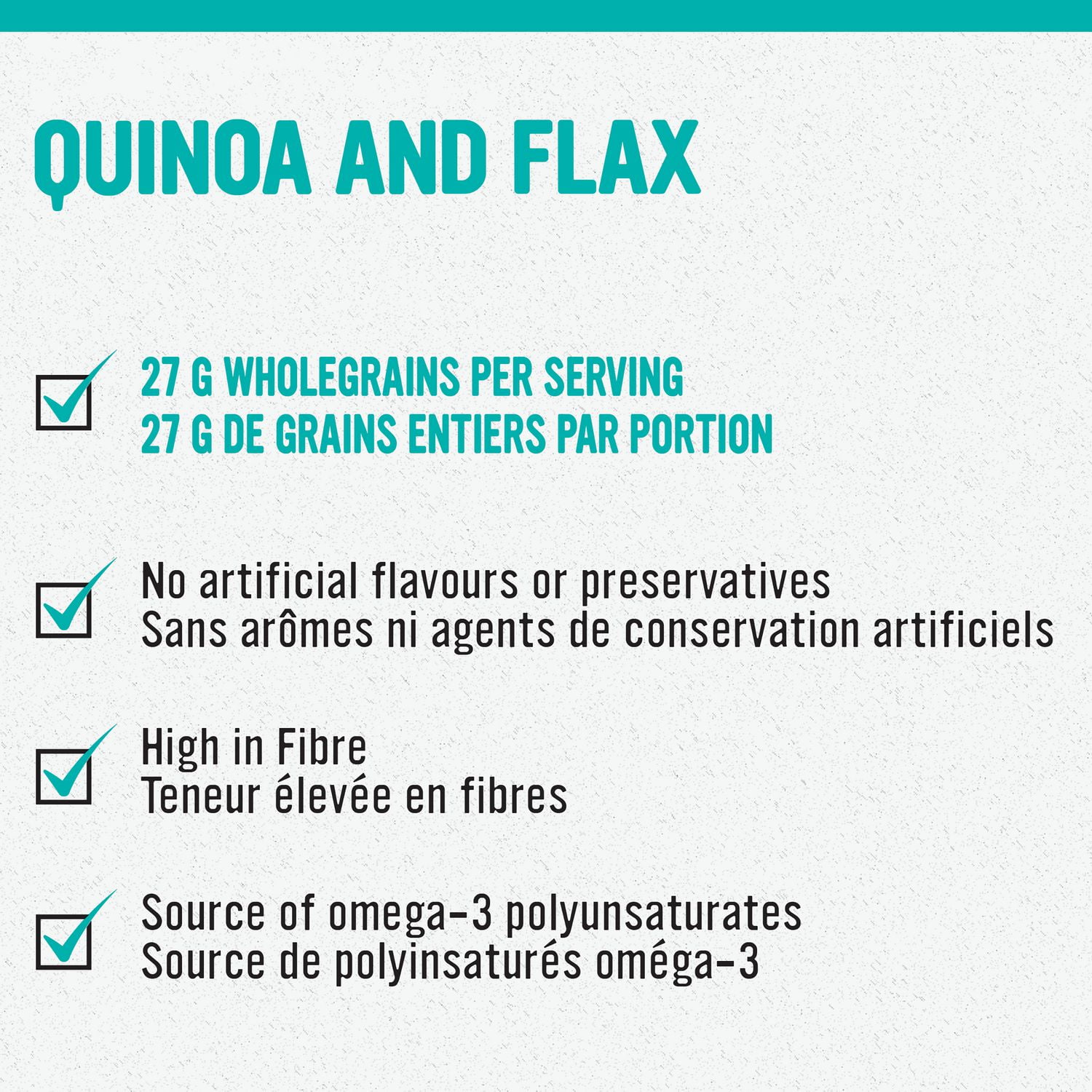 QUINOA AND FLAX

27 G WHOLEGRAINS PER SERVING
27 G DE GRAINS ENTIERS PAR PORTION

No artificial flavours or preservatives
Sans arômes ni agents de conservation artificiels

High in Fibre
Teneur élevée en fibres

Source of omega-3 polyunsaturates
Source de polyinsaturés oméga-3